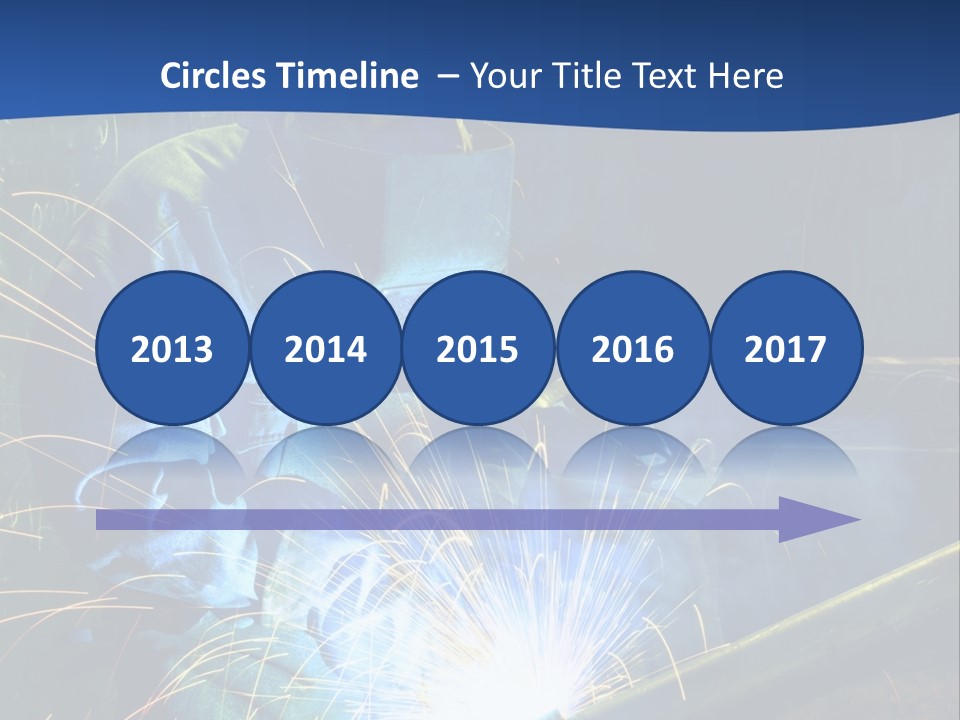 Circles Timeline – Your Title Text Here

2013

2014

2015

2016

2017